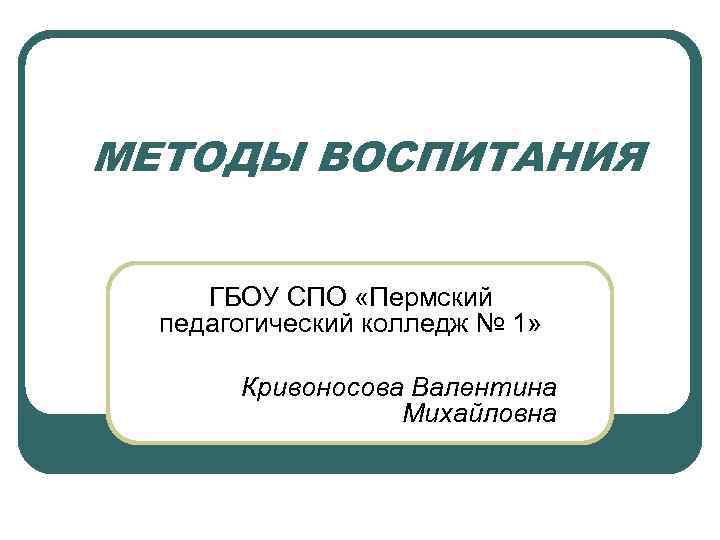 МЕТОДЫ ВОСПИТАНИЯ

ГБОУ СПО «Пермский педагогический колледж № 1»

Кривоносова Валентина Михайловна